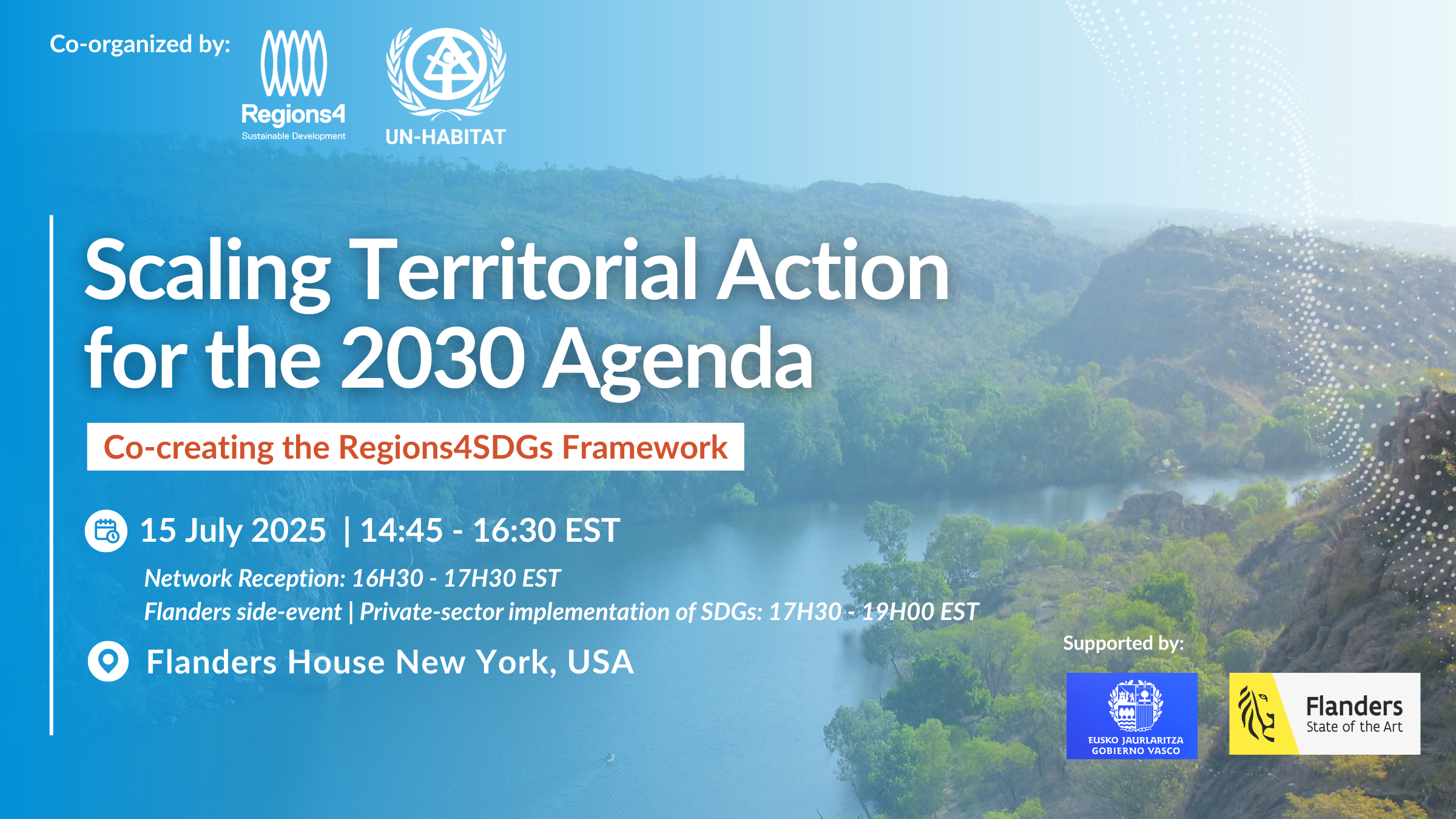 Co-organized by:

Regions4
Sustainable Development

UN-HABITAT

Scaling Territorial Action for the 2030 Agenda

Co-creating the Regions4SDGs Framework

15 July 2025 | 14:45 - 16:30 EST

Network Reception: 16H30 - 17H30 EST
Flanders side-event | Private-sector implementation of SDGs: 17H30 - 19H00 EST

Flanders House New York, USA

Supported by:

EUSKO JAURLARITZA
GOBIERNO VASCO

Flanders
State of the Art